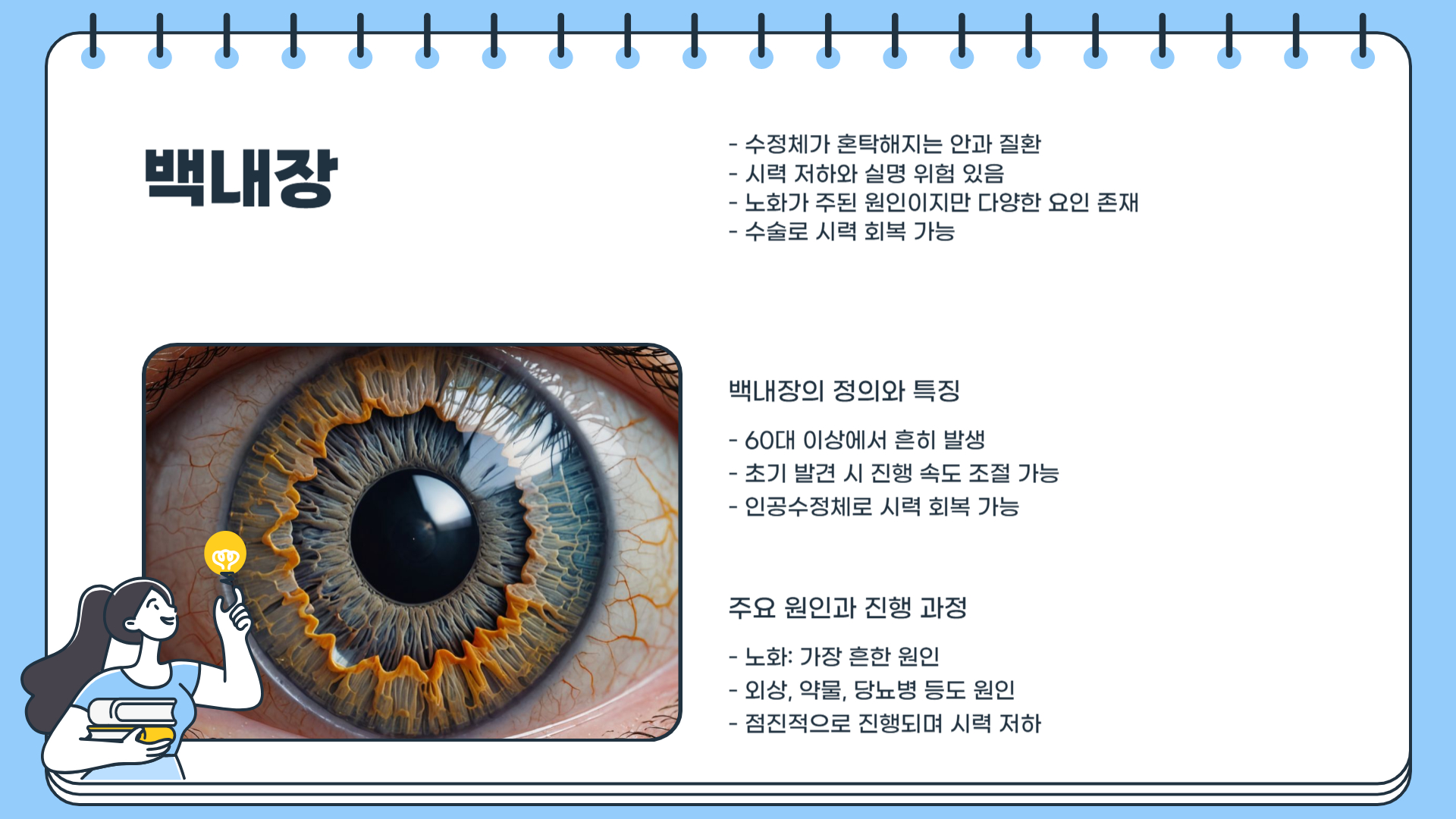 백내장

- 수정체가 혼탁해지는 안과 질환
- 시력 저하와 실명 위험 있음
- 노화가 주된 원인이지만 다양한 요인 존재
- 수술로 시력 회복 가능

백내장의 정의와 특징

- 60대 이상에서 흔히 발생
- 초기 발견 시 진행 속도 조절 가능
- 인공수정체로 시력 회복 가능

주요 원인과 진행 과정

- 노화: 가장 흔한 원인
- 외상, 약물, 당뇨병 등도 원인
- 점진적으로 진행되며 시력 저하